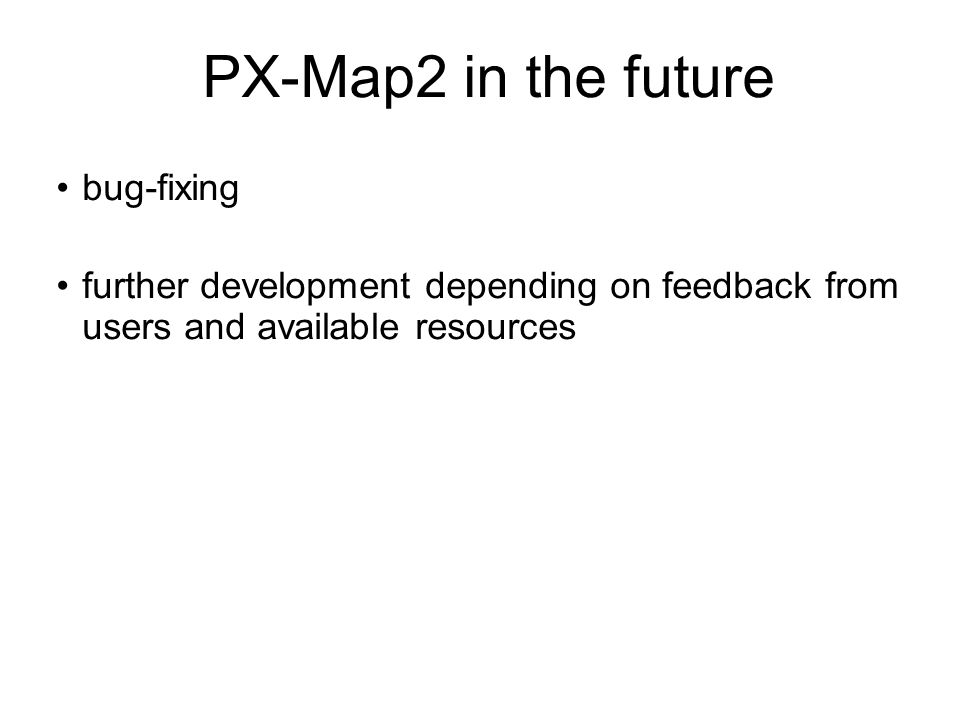 PX-Map2 in the future

• bug-fixing

• further development depending on feedback from users and available resources